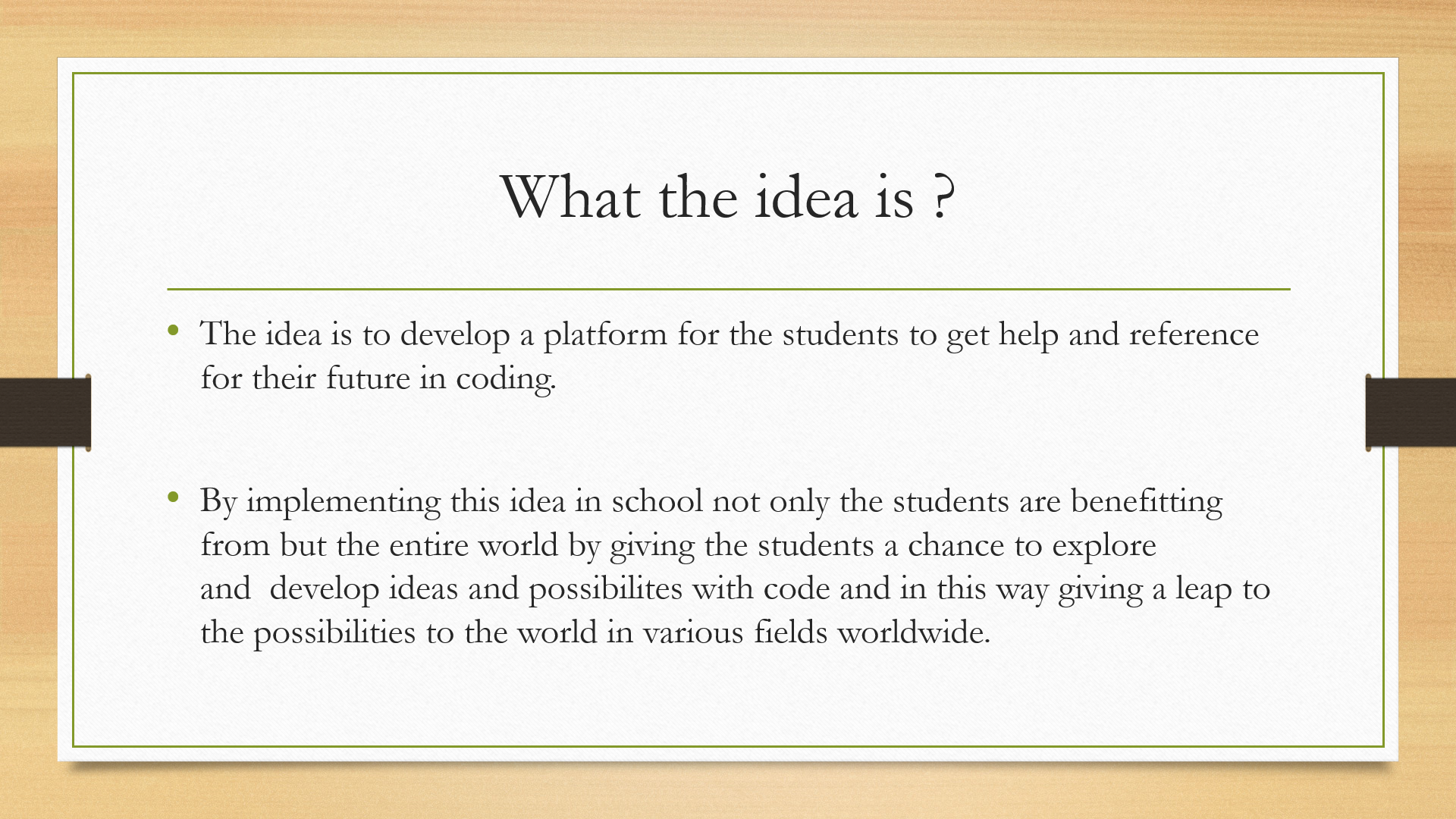 What the idea is ?

• The idea is to develop a platform for the students to get help and reference for their future in coding.

• By implementing this idea in school not only the students are benefitting from but the entire world by giving the students a chance to explore and develop ideas and possibilites with code and in this way giving a leap to the possibilities to the world in various fields worldwide.